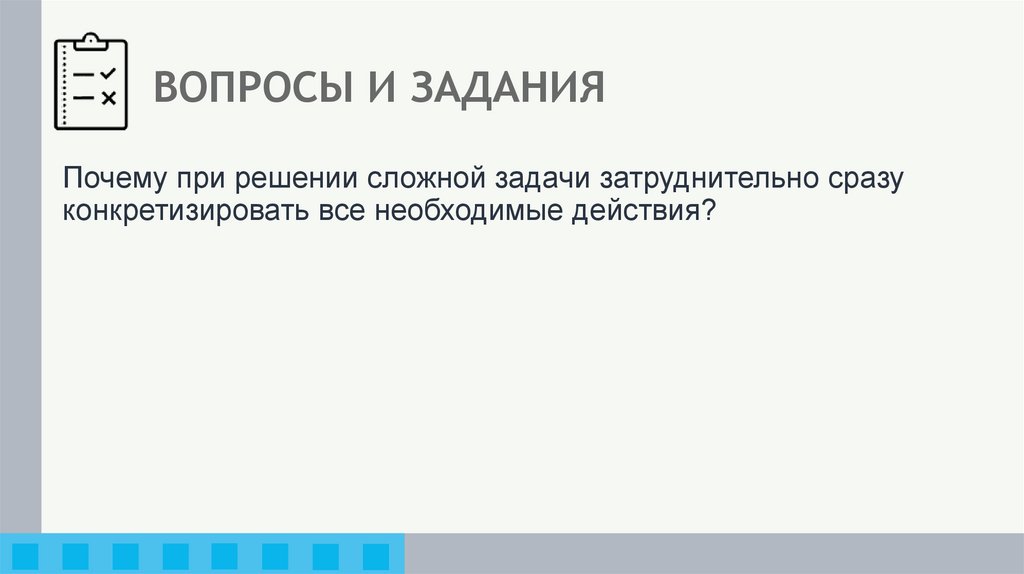 ВОПРОСЫ И ЗАДАНИЯ

Почему при решении сложной задачи затруднительно сразу конкретизировать все необходимые действия?